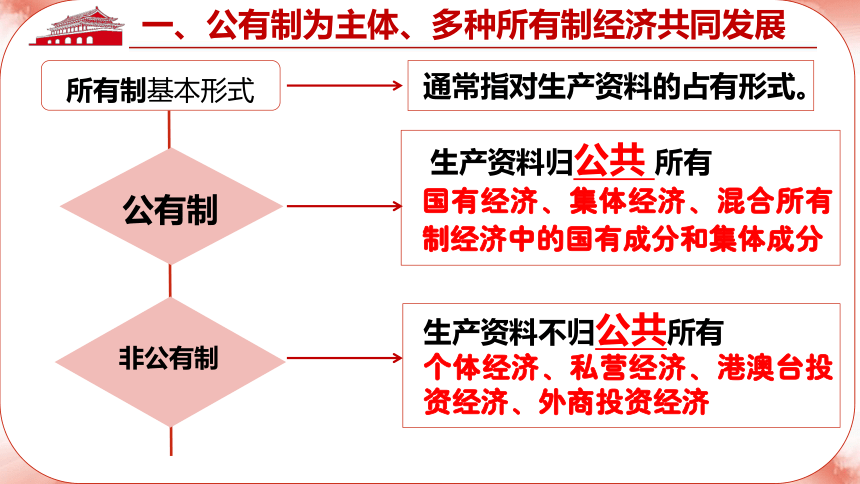 一、公有制为主体、多种所有制经济共同发展

所有制基本形式

通常指对生产资料的占有形式。

公有制

生产资料归公共所有
国有经济、集体经济、混合所有制经济中的国有成分和集体成分

非公有制

生产资料不归公共所有
个体经济、私营经济、港澳台投资经济、外商投资经济